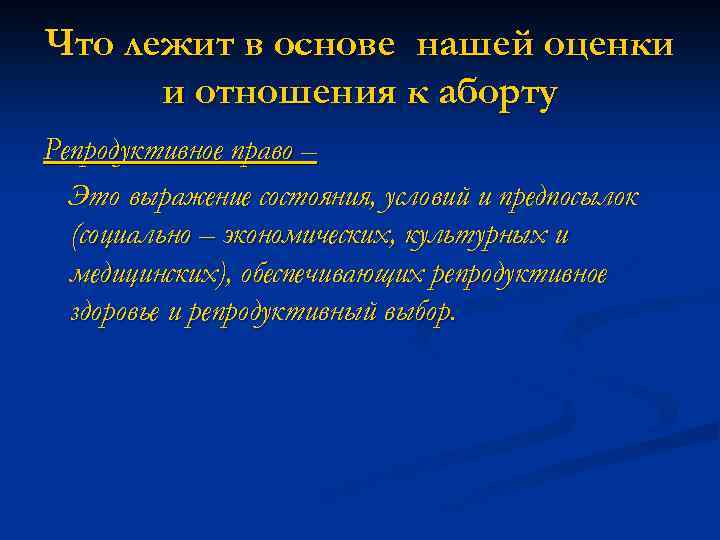 Что лежит в основе нашей оценки и отношения к аборту

Репродуктивное право –

Это выражение состояния, условий и предпосылок (социально – экономических, культурных и медицинских), обеспечивающих репродуктивное здоровье и репродуктивный выбор.